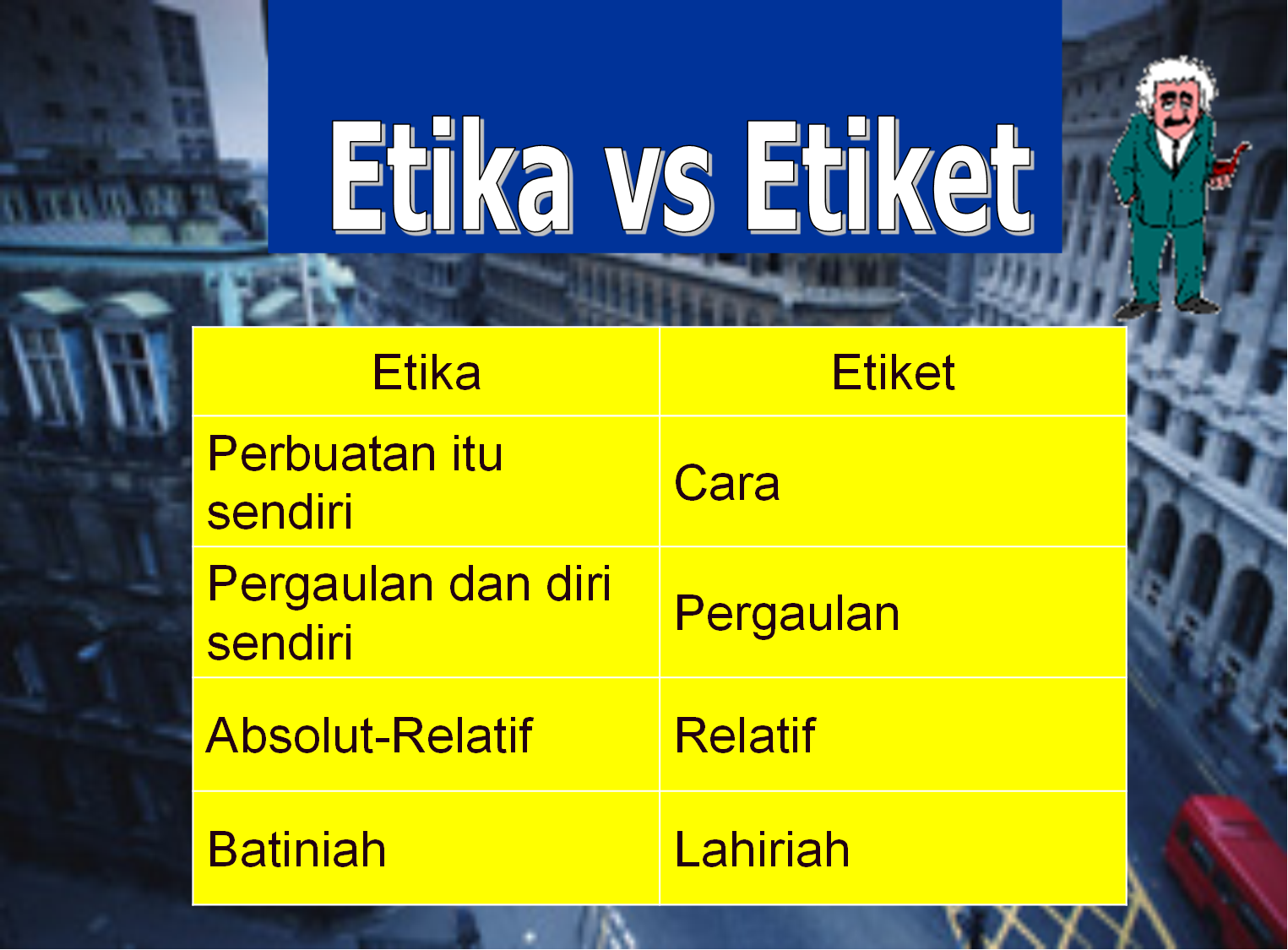 Etika vs Etiket

| Etika | Etiket |
|---|---|
| Perbuatan itu sendiri | Cara |
| Pergaulan dan diri sendiri | Pergaulan |
| Absolut-Relatif | Relatif |
| Batiniah | Lahiriah |